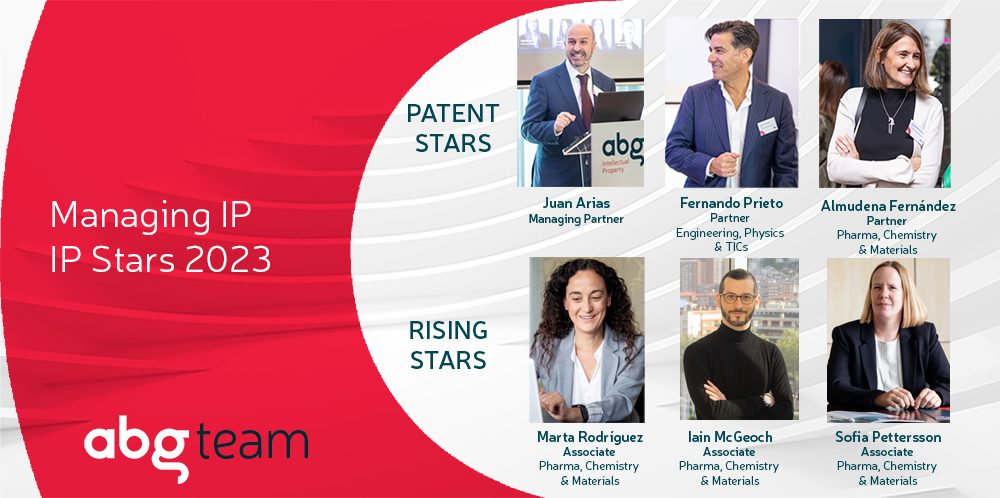 Managing IP
IP Stars 2023

abg team

PATENT STARS

abg Intellectual Property

Juan Arias
Managing Partner

Fernando Prieto
Partner
Engineering, Physics & TICs

Almudena Fernández
Partner
Pharma, Chemistry & Materials

RISING STARS

Marta Rodríguez
Associate
Pharma, Chemistry & Materials

Iain McGeoch
Associate
Pharma, Chemistry & Materials

Sofia Pettersson
Associate
Pharma, Chemistry & Materials